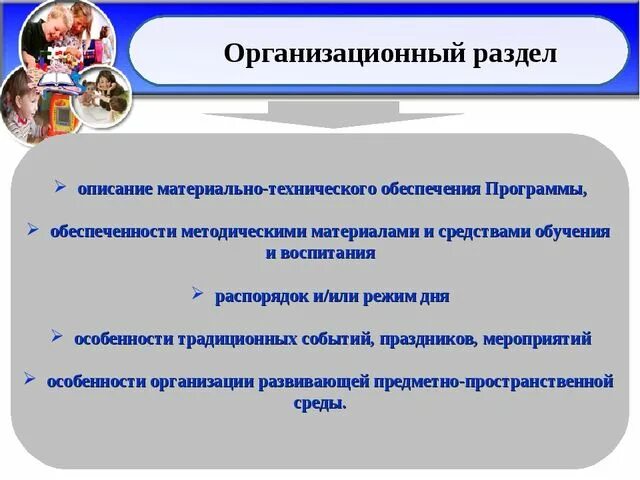 Организационный раздел

➢ описание материально-технического обеспечения Программы,

➢ обеспеченности методическими материалами и средствами обучения и воспитания

➢ распорядок и/или режим дня

➢ особенности традиционных событий, праздников, мероприятий

➢ особенности организации развивающей предметно-пространственной среды.